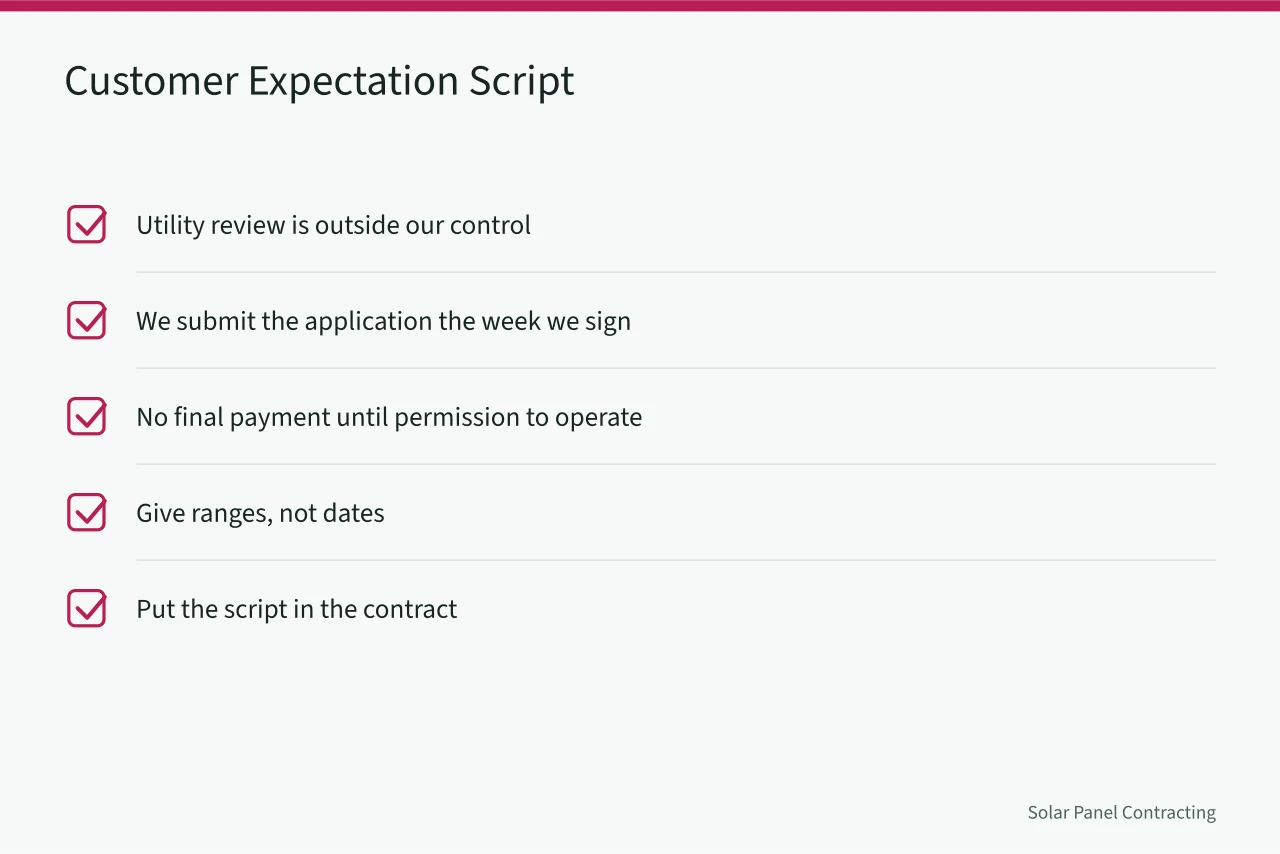 Customer Expectation Script

Utility review is outside our control

We submit the application the week we sign

No final payment until permission to operate

Give ranges, not dates

Put the script in the contract

Solar Panel Contracting